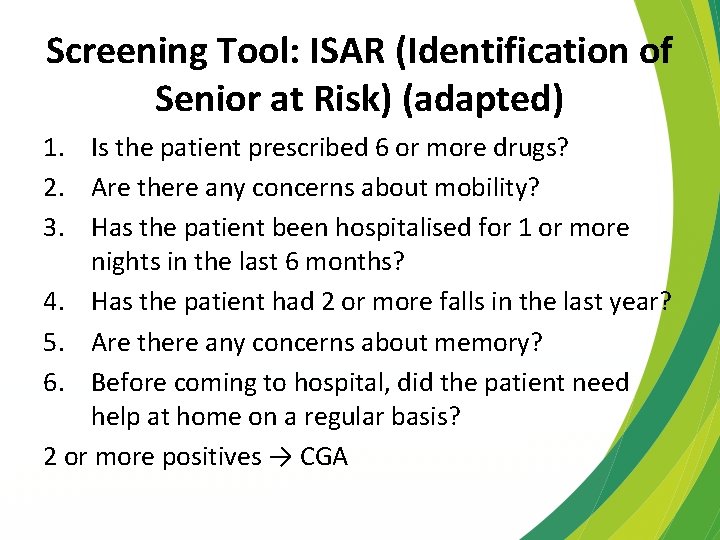 Screening Tool: ISAR (Identification of Senior at Risk) (adapted)

1. Is the patient prescribed 6 or more drugs?
2. Are there any concerns about mobility?
3. Has the patient been hospitalised for 1 or more nights in the last 6 months?
4. Has the patient had 2 or more falls in the last year?
5. Are there any concerns about memory?
6. Before coming to hospital, did the patient need help at home on a regular basis?

2 or more positives → CGA